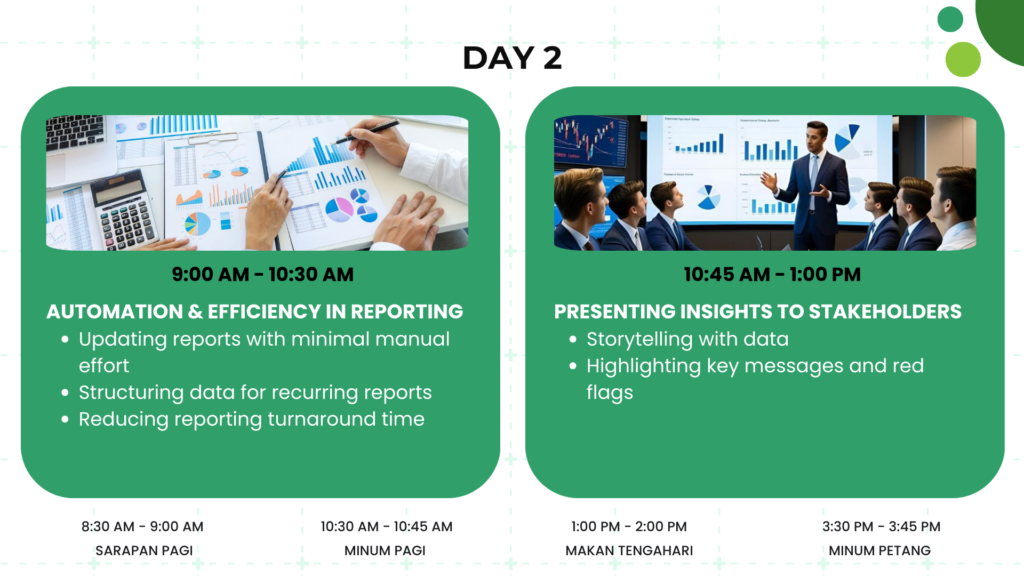 DAY 2

9:00 AM - 10:30 AM

AUTOMATION & EFFICIENCY IN REPORTING

- Updating reports with minimal manual effort
- Structuring data for recurring reports
- Reducing reporting turnaround time

10:45 AM - 1:00 PM

PRESENTING INSIGHTS TO STAKEHOLDERS

- Storytelling with data
- Highlighting key messages and red flags

8:30 AM - 9:00 AM
SARAPAN PAGI

10:30 AM - 10:45 AM
MINUM PAGI

1:00 PM - 2:00 PM
MAKAN TENGAHARI

3:30 PM - 3:45 PM
MINUM PETANG